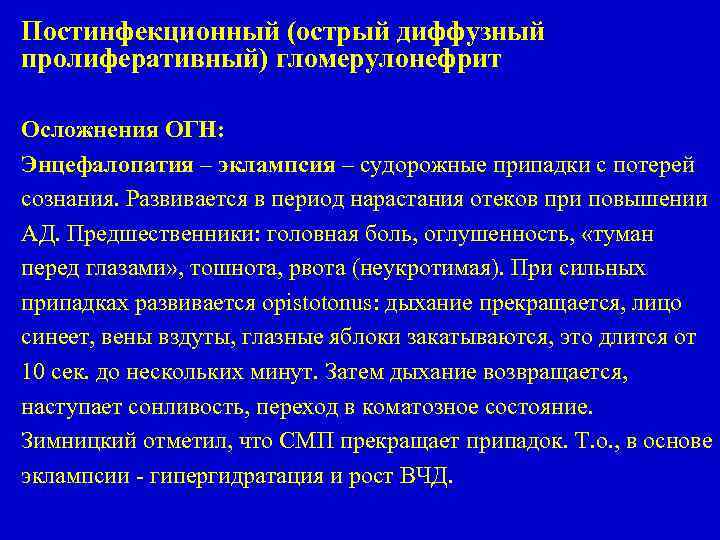 Постинфекционный (острый диффузный пролиферативный) гломерулонефрит

Осложнения ОГН:
Энцефалопатия – эклампсия – судорожные припадки с потерей сознания. Развивается в период нарастания отеков при повышении АД. Предшественники: головная боль, оглушенность, «туман перед глазами», тошнота, рвота (неукротимая). При сильных припадках развивается opistotonus: дыхание прекращается, лицо синеет, вены вздуты, глазные яблоки закатываются, это длится от 10 сек. до нескольких минут. Затем дыхание возвращается, наступает сонливость, переход в коматозное состояние. Зимницкий отметил, что СМП прекращает припадок. Т.о., в основе эклампсии - гипергидратация и рост ВЧД.